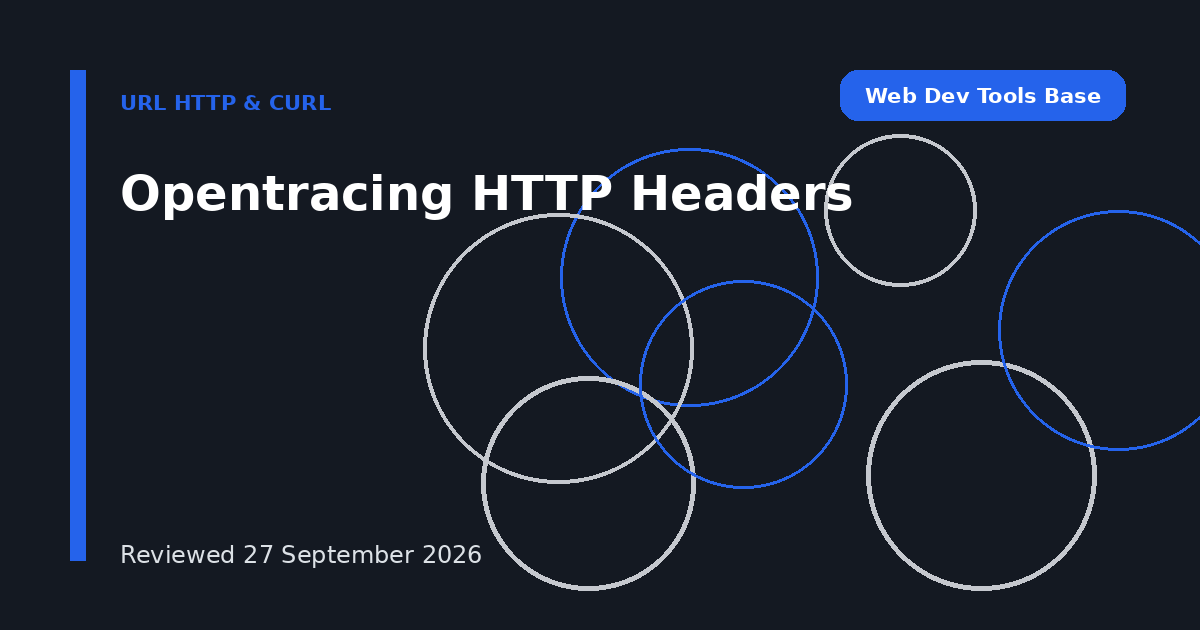 URL HTTP & CURL

Web Dev Tools Base

Opentracing HTTP Headers

Reviewed 27 September 2026